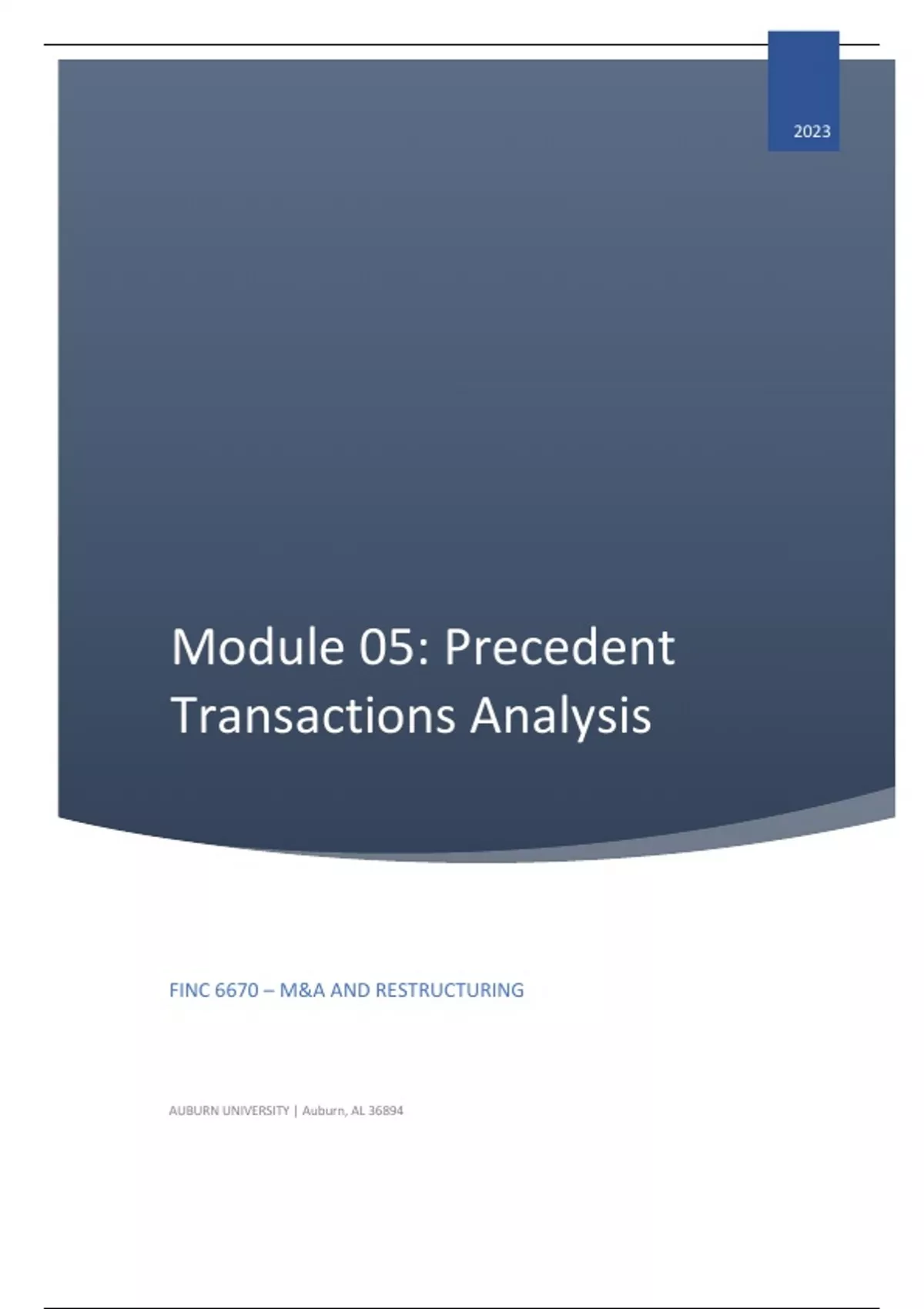 2023

Module 05: Precedent Transactions Analysis

FINC 6670 – M&A AND RESTRUCTURING

AUBURN UNIVERSITY | Auburn, AL 36894